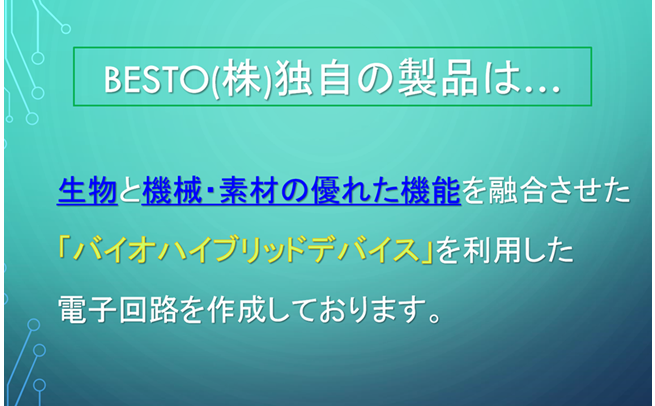 BESTO(株)独自の製品は…

生物と機械・素材の優れた機能を融合させた「バイオハイブリッドデバイス」を利用した電子回路を作成しております。